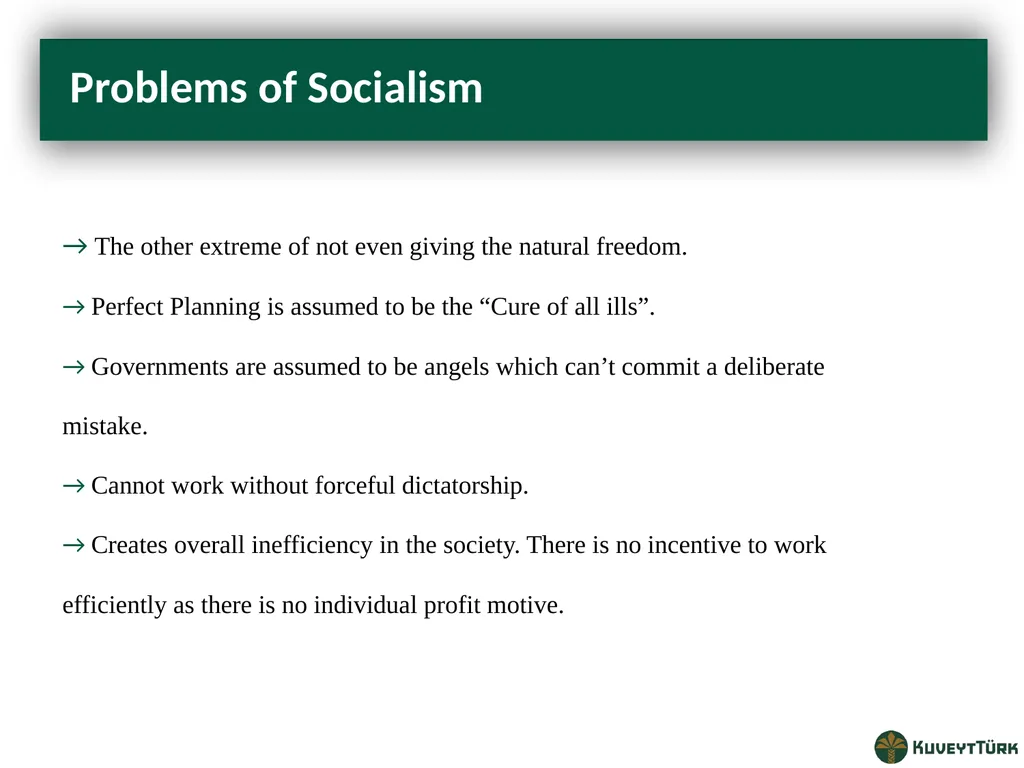 Problems of Socialism

→ The other extreme of not even giving the natural freedom.

→ Perfect Planning is assumed to be the “Cure of all ills”.

→ Governments are assumed to be angels which can’t commit a deliberate mistake.

→ Cannot work without forceful dictatorship.

→ Creates overall inefficiency in the society. There is no incentive to work efficiently as there is no individual profit motive.

KUVEYTTÜRK